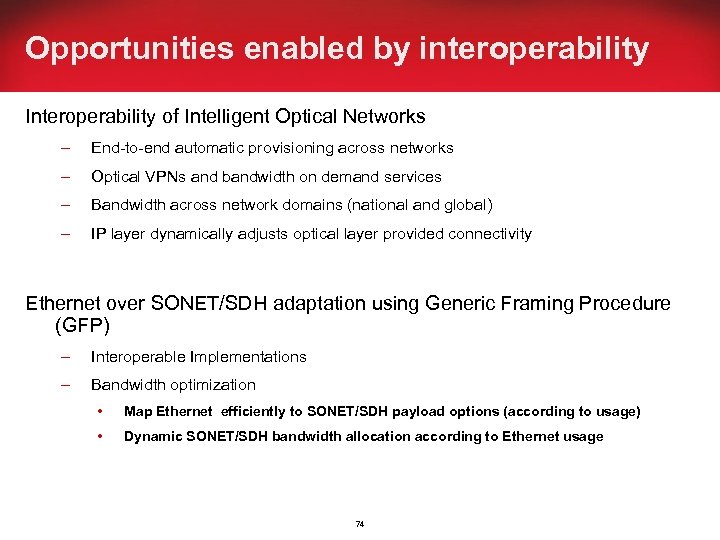 Opportunities enabled by interoperability

Interoperability of Intelligent Optical Networks

– End-to-end automatic provisioning across networks

– Optical VPNs and bandwidth on demand services

– Bandwidth across network domains (national and global)

– IP layer dynamically adjusts optical layer provided connectivity

Ethernet over SONET/SDH adaptation using Generic Framing Procedure (GFP)

– Interoperable Implementations

– Bandwidth optimization

• Map Ethernet efficiently to SONET/SDH payload options (according to usage)

• Dynamic SONET/SDH bandwidth allocation according to Ethernet usage

74